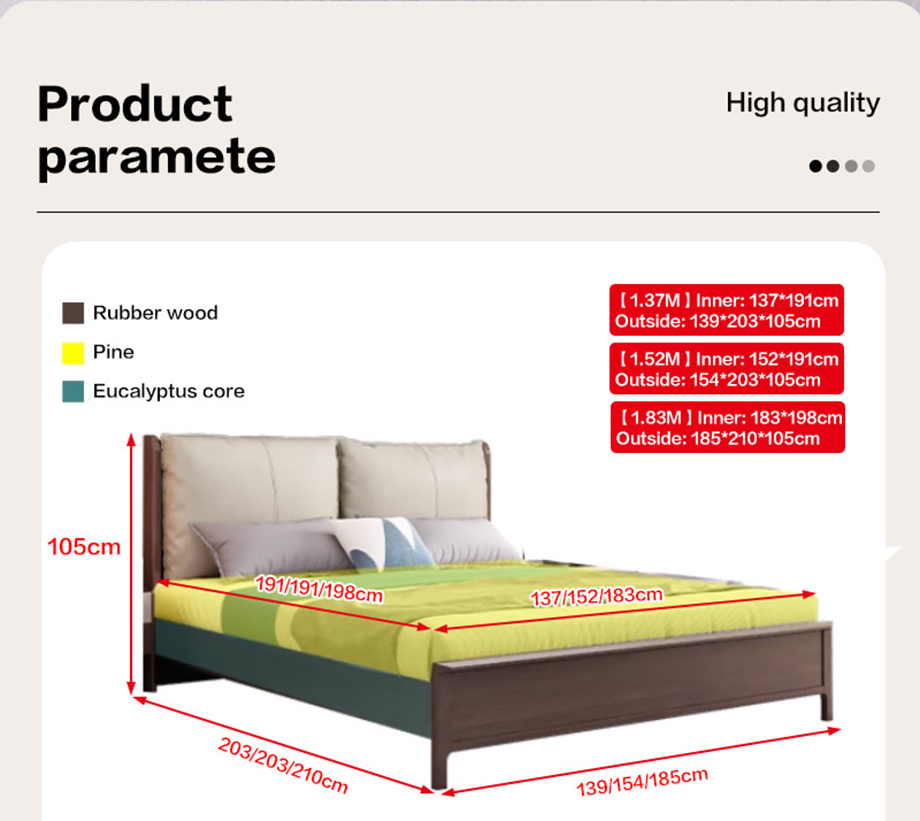 Product paramete

High quality

Rubber wood

Pine

Eucalyptus core

【1.37M】Inner: 137*191cm
Outside: 139*203*105cm

【1.52M】Inner: 152*191cm
Outside: 154*203*105cm

【1.83M】Inner: 183*198cm
Outside: 185*210*105cm

105cm

191/191/198cm

137/152/183cm

203/203/210cm

139/154/185cm